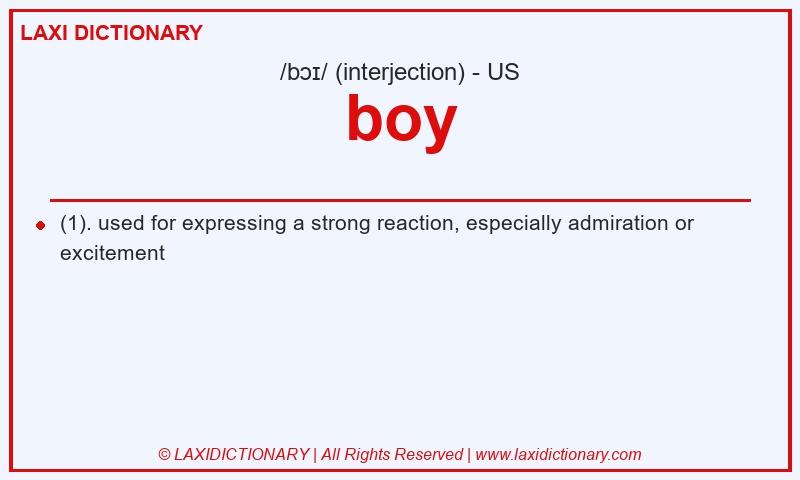 LAXI DICTIONARY

/bɔɪ/ (interjection) - US

boy

(1). used for expressing a strong reaction, especially admiration or excitement

© LAXIDICTIONARY | All Rights Reserved | www.laxidictionary.com